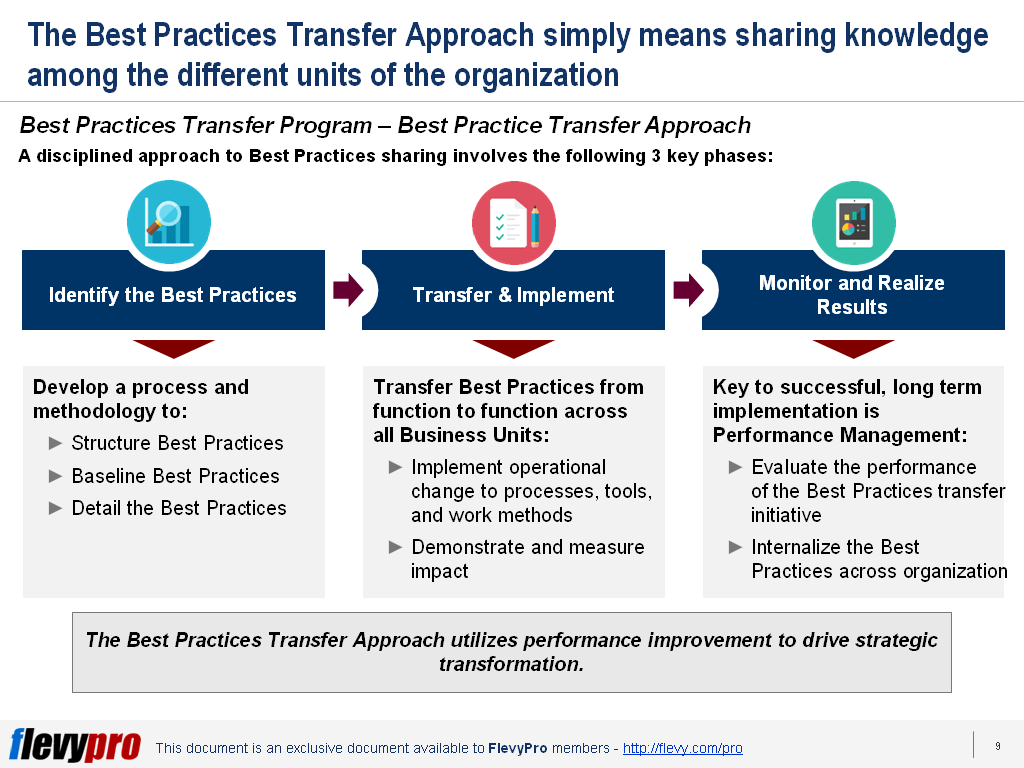 The Best Practices Transfer Approach simply means sharing knowledge among the different units of the organization

Best Practices Transfer Program – Best Practice Transfer Approach

A disciplined approach to Best Practices sharing involves the following 3 key phases:

Identify the Best Practices

Transfer & Implement

Monitor and Realize Results

Develop a process and methodology to:

► Structure Best Practices

► Baseline Best Practices

► Detail the Best Practices

Transfer Best Practices from function to function across all Business Units:

► Implement operational change to processes, tools, and work methods

► Demonstrate and measure impact

Key to successful, long term implementation is Performance Management:

► Evaluate the performance of the Best Practices transfer initiative

► Internalize the Best Practices across organization

The Best Practices Transfer Approach utilizes performance improvement to drive strategic transformation.

flevypro This document is an exclusive document available to FlevyPro members - http://flevy.com/pro

9